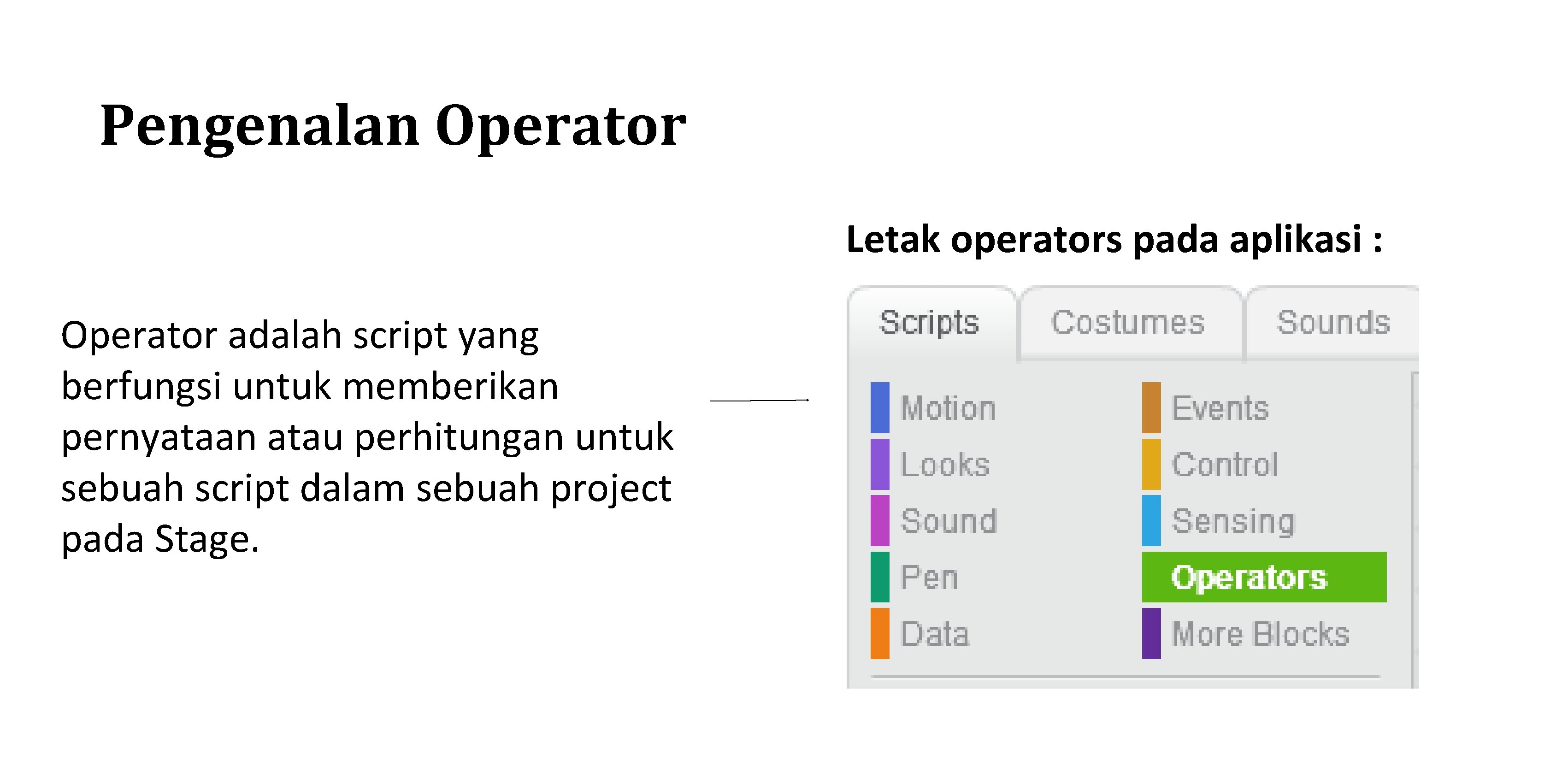 Pengenalan Operator

Operator adalah script yang berfungsi untuk memberikan pernyataan atau perhitungan untuk sebuah script dalam sebuah project pada Stage.

Letak operators pada aplikasi :

Scripts Costumes Sounds

Motion
Looks
Sound
Pen
Data

Events
Control
Sensing
Operators
More Blocks